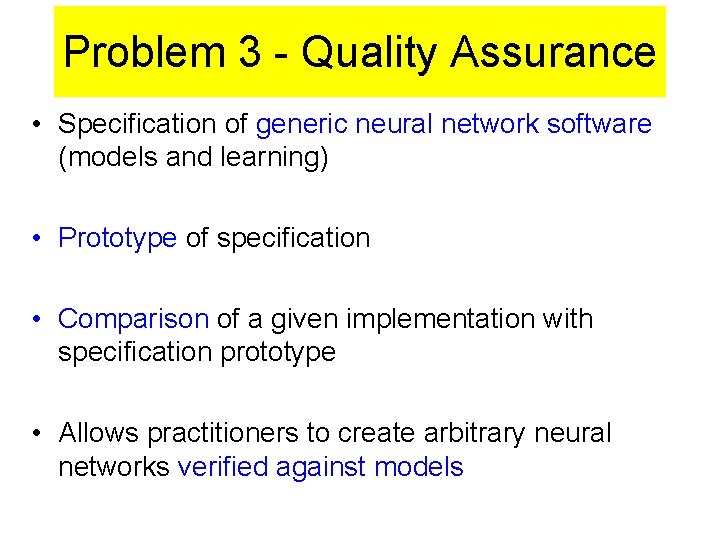 Problem 3 - Quality Assurance

• Specification of generic neural network software (models and learning)

• Prototype of specification

• Comparison of a given implementation with specification prototype

• Allows practitioners to create arbitrary neural networks verified against models